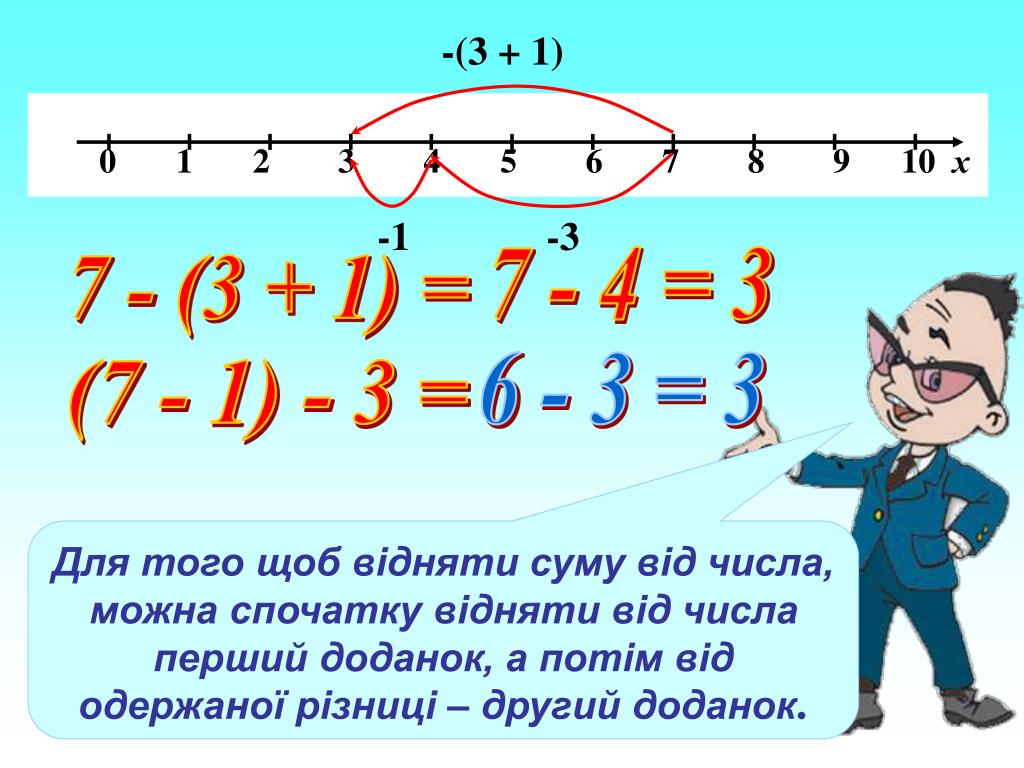 -(3 + 1)

0 1 2 3 4 5 6 7 8 9 10 $x$

-1 -3

$7 - (3 + 1) = 7 - 4 = 3$

$(7 - 1) - 3 = 6 - 3 = 3$

Для того щоб відняти суму від числа, можна спочатку відняти від числа перший доданок, а потім від одержаної різниці – другий доданок.